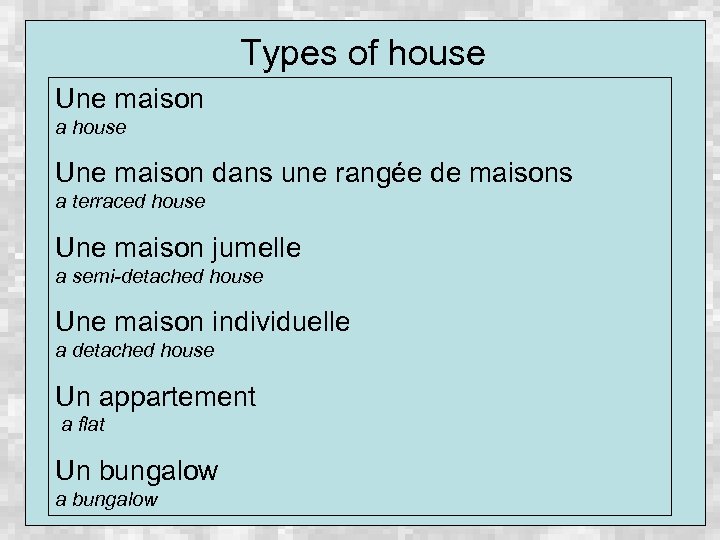 Types of house

Une maison
a house

Une maison dans une rangée de maisons
a terraced house

Une maison jumelle
a semi-detached house

Une maison individuelle
a detached house

Un appartement
a flat

Un bungalow
a bungalow